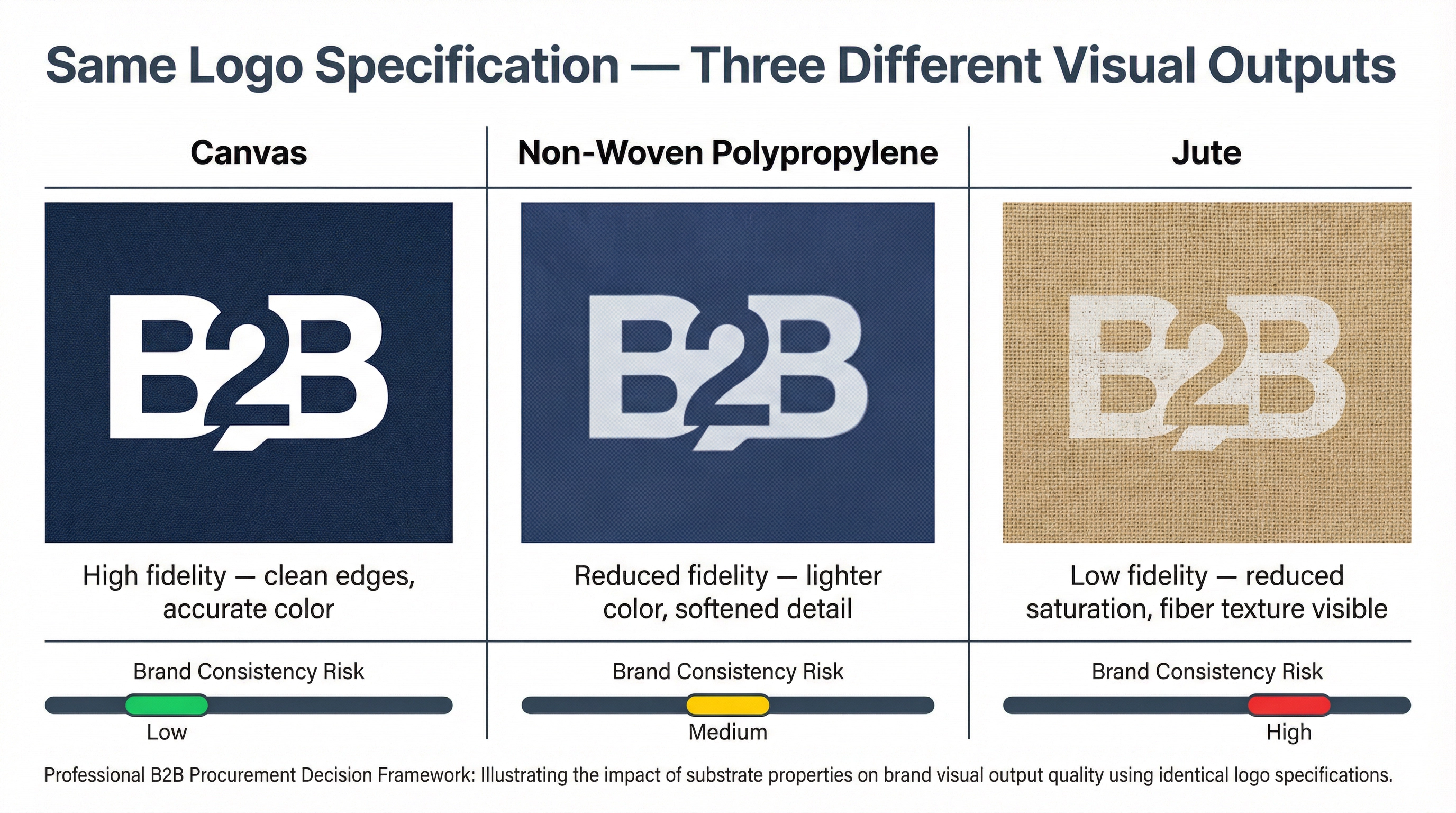 Same Logo Specification — Three Different Visual Outputs

Canvas

B2B

High fidelity — clean edges, accurate color

Brand Consistency Risk

Low

Non-Woven Polypropylene

B2B

Reduced fidelity — lighter color, softened detail

Brand Consistency Risk

Medium

Jute

B2B

Low fidelity — reduced saturation, fiber texture visible

Brand Consistency Risk

High

Professional B2B Procurement Decision Framework: Illustrating the impact of substrate properties on brand visual output quality using identical logo specifications.